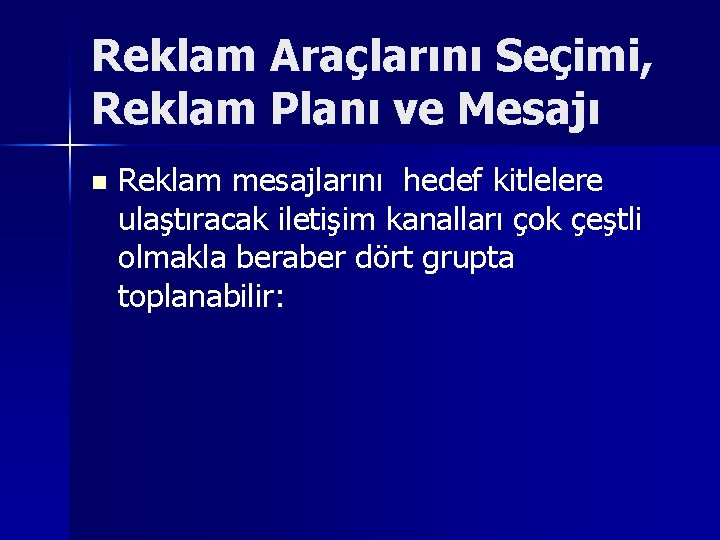 Reklam Araçlarını Seçimi, Reklam Planı ve Mesajı

Reklam mesajlarını hedef kitlelere ulaştıracak iletişim kanalları çok çeştli olmakla beraber dört grupta toplanabilir: